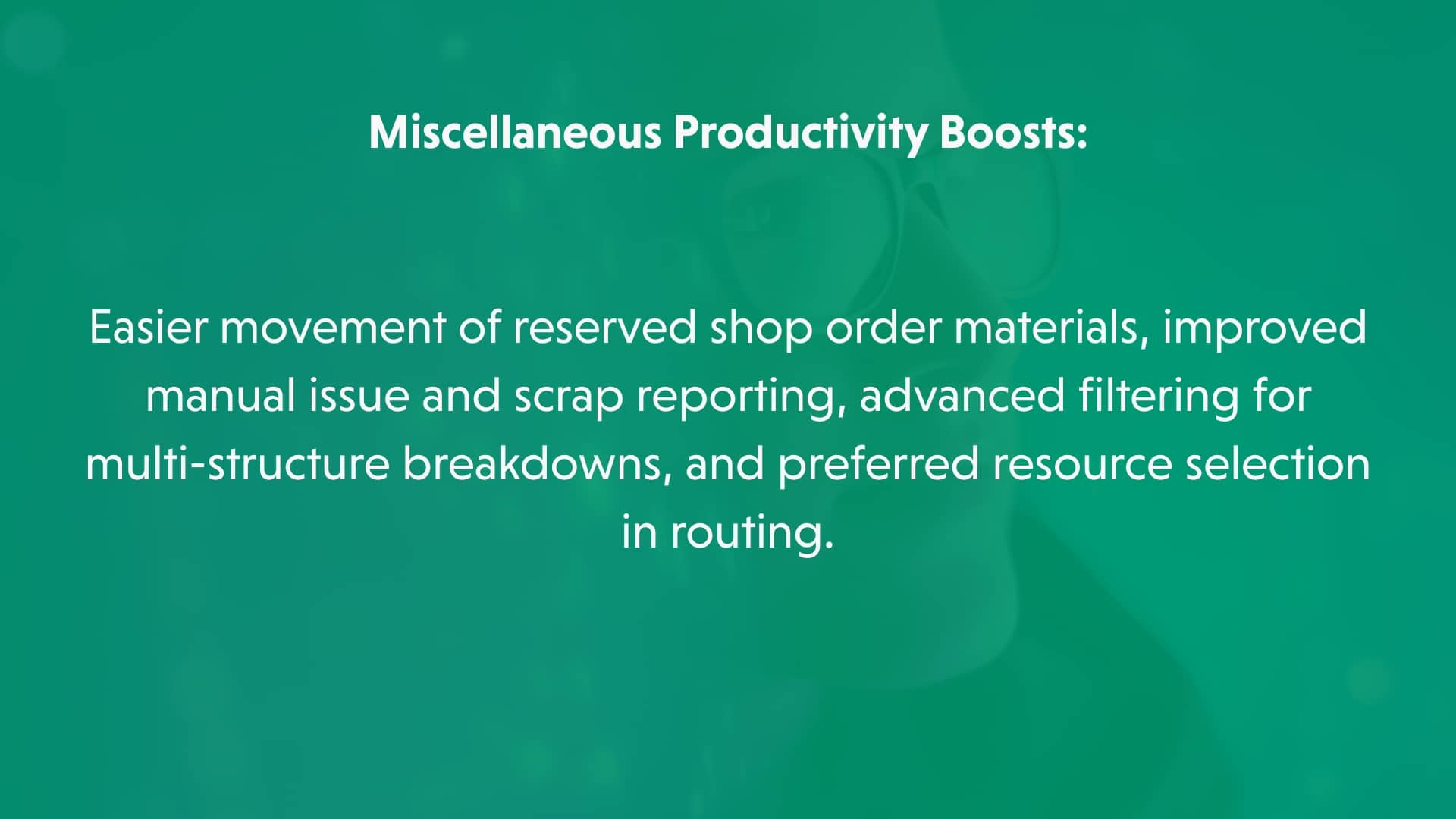 Miscellaneous Productivity Boosts:

Easier movement of reserved shop order materials, improved manual issue and scrap reporting, advanced filtering for multi-structure breakdowns, and preferred resource selection in routing.